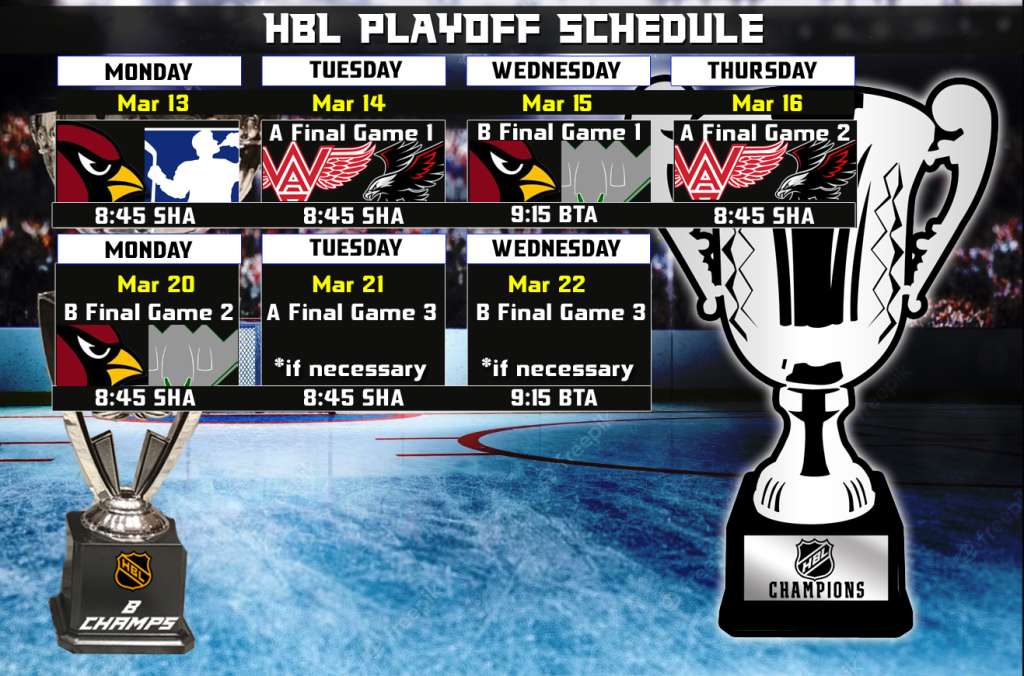 HBL PLAYOFF SCHEDULE

MONDAY
Mar 13
8:45 SHA

TUESDAY
Mar 14
A Final Game 1
8:45 SHA

WEDNESDAY
Mar 15
B Final Game 1
9:15 BTA

THURSDAY
Mar 16
A Final Game 2
8:45 SHA

MONDAY
Mar 20
B Final Game 2
8:45 SHA

TUESDAY
Mar 21
A Final Game 3
*if necessary
8:45 SHA

WEDNESDAY
Mar 22
B Final Game 3
*if necessary
9:15 BTA

HBL
B CHAMPS

HBL
CHAMPIONS